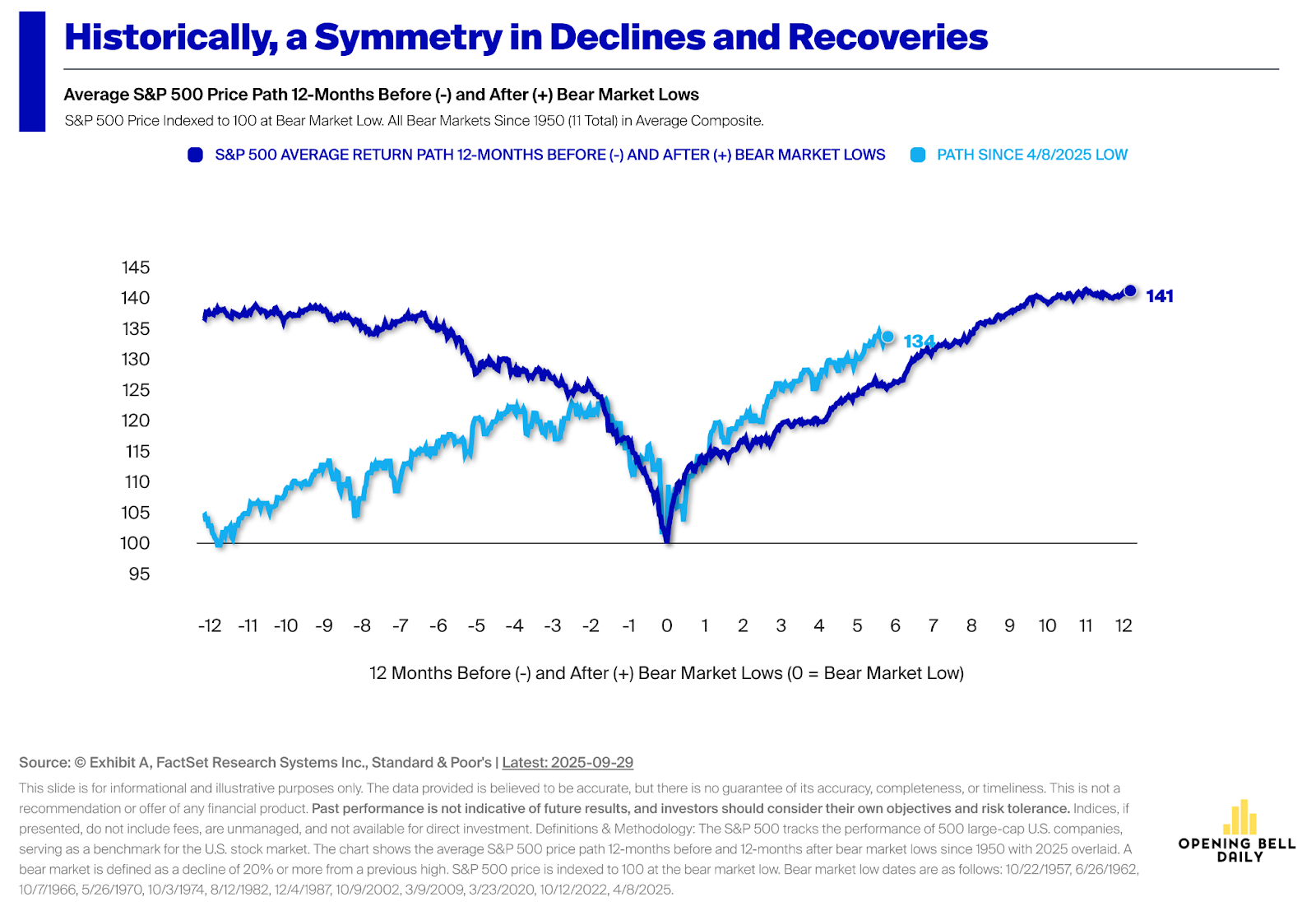 Historically, a Symmetry in Declines and Recoveries

Average S&P 500 Price Path 12-Months Before (-) and After (+) Bear Market Lows

S&P 500 Price Indexed to 100 at Bear Market Low. All Bear Markets Since 1950 (11 Total) in Average Composite.

S&P 500 AVERAGE RETURN PATH 12-MONTHS BEFORE (-) AND AFTER (+) BEAR MARKET LOWS
PATH SINCE 4/8/2025 LOW

145
140
135
130
125
120
115
110
105
100
95

141
134

-12 -11 -10 -9 -8 -7 -6 -5 -4 -3 -2 -1 0 1 2 3 4 5 6 7 8 9 10 11 12

12 Months Before (-) and After (+) Bear Market Lows (0 = Bear Market Low)

Source: © Exhibit A, FactSet Research Systems Inc., Standard & Poor's | Latest: 2025-09-29

This slide is for informational and illustrative purposes only. The data provided is believed to be accurate, but there is no guarantee of its accuracy, completeness, or timeliness. This is not a recommendation or offer of any financial product. Past performance is not indicative of future results, and investors should consider their own objectives and risk tolerance. Indices, if presented, do not include fees, are unmanaged, and not available for direct investment. Definitions & Methodology: The S&P 500 tracks the performance of 500 large-cap U.S. companies, serving as a benchmark for the U.S. stock market. The chart shows the average S&P 500 price path 12-months before and 12-months after bear market lows since 1950 with 2025 overlaid. A bear market is defined as a decline of 20% or more from a previous high. S&P 500 price is indexed to 100 at the bear market low. Bear market low dates are as follows: 10/22/1957, 6/26/1962, 10/7/1966, 5/26/1970, 10/3/1974, 8/12/1982, 12/4/1987, 10/9/2002, 3/9/2009, 3/23/2020, 10/12/2022, 4/8/2025.

OPENING BELL DAILY